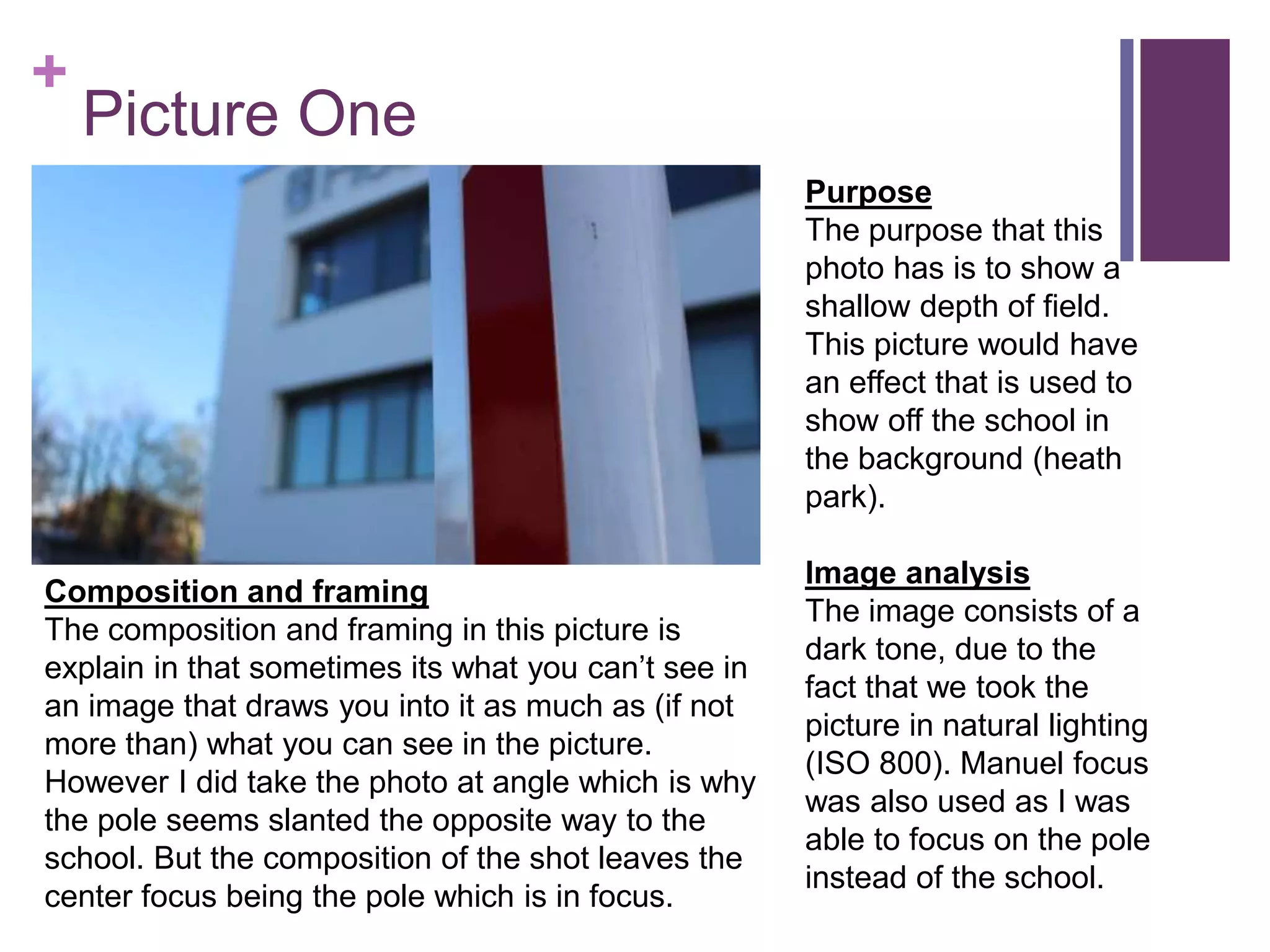 + Picture One

Composition and framing
The composition and framing in this picture is explain in that sometimes its what you can't see in an image that draws you into it as much as (if not more than) what you can see in the picture. However I did take the photo at angle which is why the pole seems slanted the opposite way to the school. But the composition of the shot leaves the center focus being the pole which is in focus.

Purpose
The purpose that this photo has is to show a shallow depth of field. This picture would have an effect that is used to show off the school in the background (heath park).

Image analysis
The image consists of a dark tone, due to the fact that we took the picture in natural lighting (ISO 800). Manuel focus was also used as I was able to focus on the pole instead of the school.